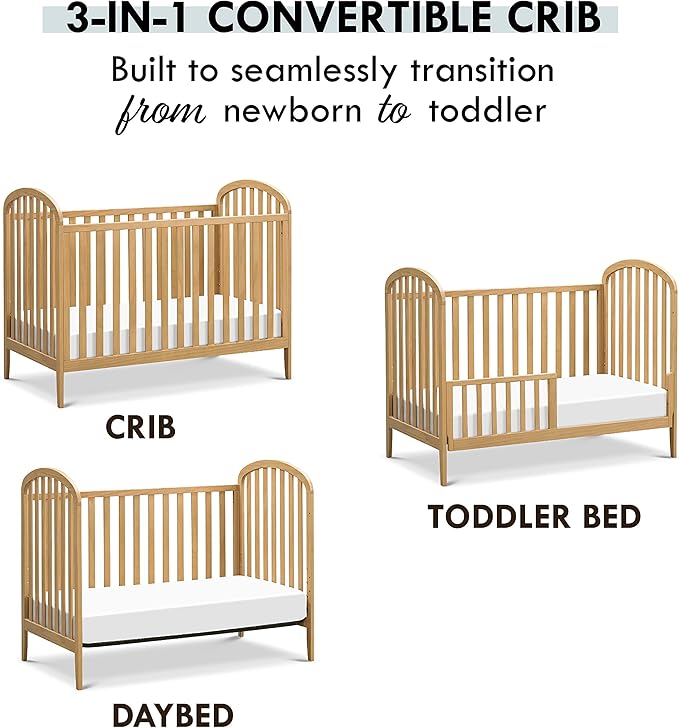 3-IN-1 CONVERTIBLE CRIB

Built to seamlessly transition from newborn to toddler

CRIB

TODDLER BED

DAYBED